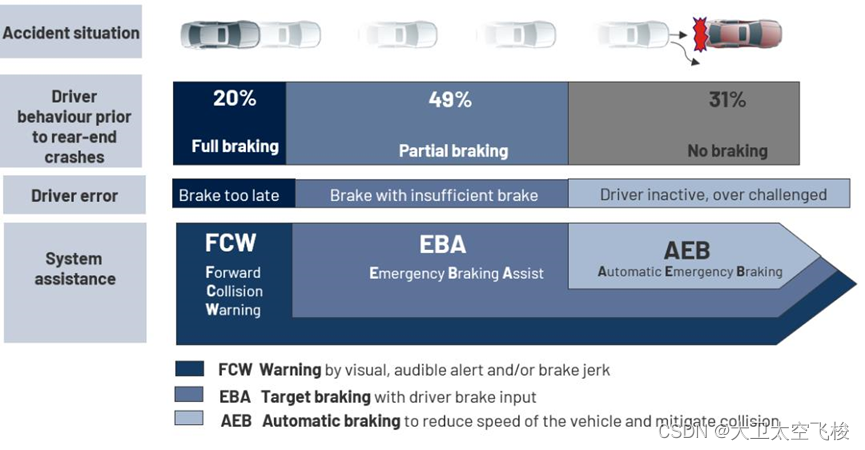 Accident situation

Driver behaviour prior to rear-end crashes

20%
Full braking

49%
Partial braking

31%
No braking

Driver error

Brake too late

Brake with insufficient brake

Driver inactive, over challenged

System assistance

FCW
Forward Collision Warning

EBA
Emergency Braking Assist

AEB
Automatic Emergency Braking

FCW Warning by visual, audible alert and/or brake jerk

EBA Target braking with driver brake input

AEB Automatic braking to reduce speed of the vehicle and mitigate collision

CSDN @大卫太空飞梭